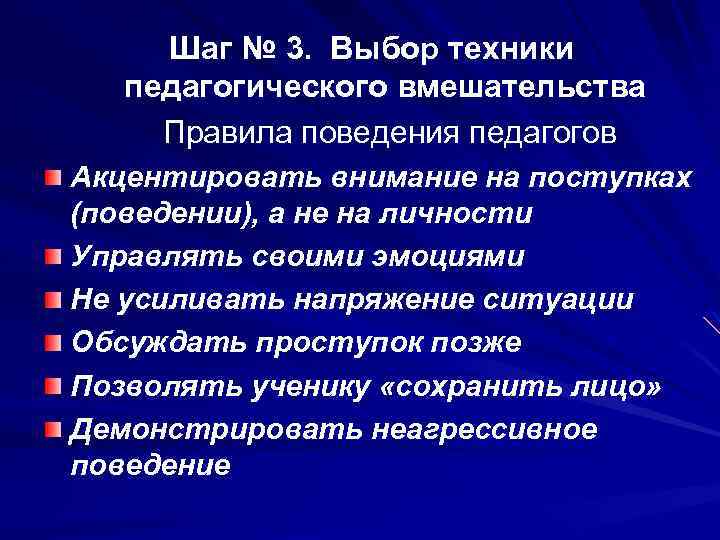 Шаг № 3. Выбор техники педагогического вмешательства

Правила поведения педагогов

Акцентировать внимание на поступках (поведении), а не на личности

Управлять своими эмоциями

Не усиливать напряжение ситуации

Обсуждать проступок позже

Позволять ученику «сохранить лицо»

Демонстрировать неагрессивное поведение